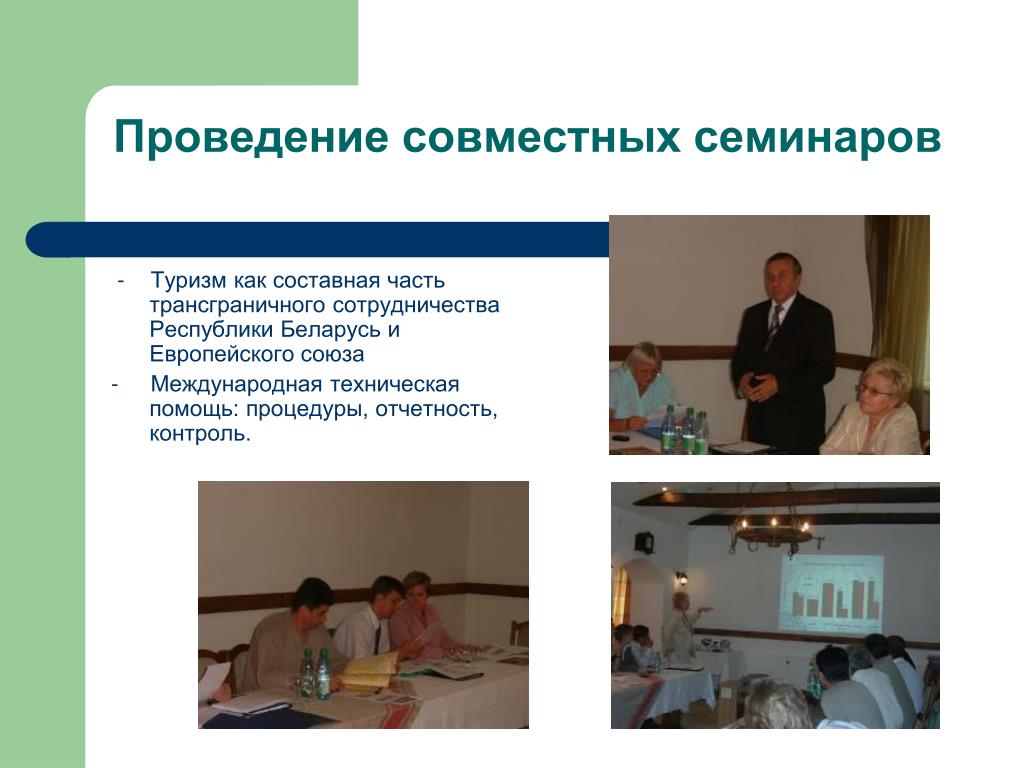 Проведение совместных семинаров

- Туризм как составная часть трансграничного сотрудничества Республики Беларусь и Европейского союза
- Международная техническая помощь: процедуры, отчетность, контроль.